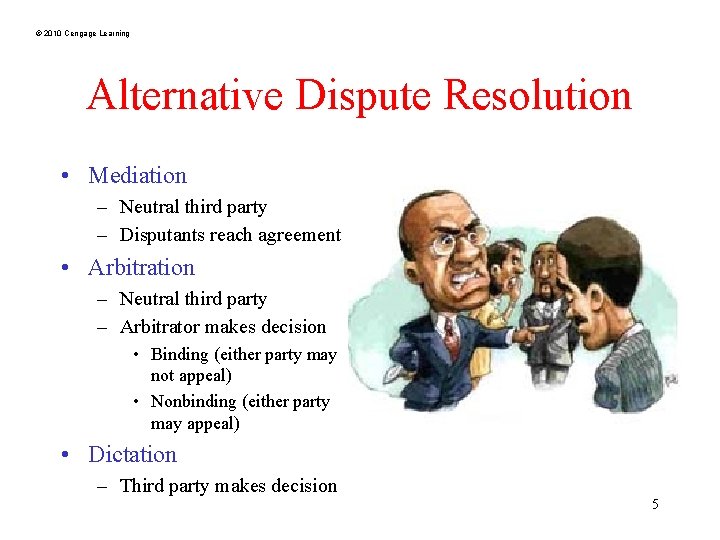 © 2010 Cengage Learning

Alternative Dispute Resolution

• Mediation
  – Neutral third party
  – Disputants reach agreement
• Arbitration
  – Neutral third party
  – Arbitrator makes decision
    • Binding (either party may not appeal)
    • Nonbinding (either party may appeal)
• Dictation
  – Third party makes decision

5